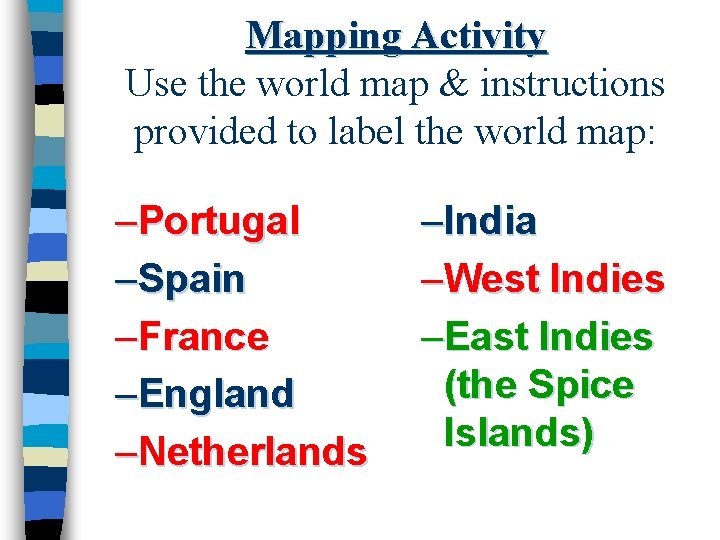 Mapping Activity
Use the world map & instructions provided to label the world map:

–Portugal
–Spain
–France
–England
–Netherlands

–India
–West Indies
–East Indies (the Spice Islands)